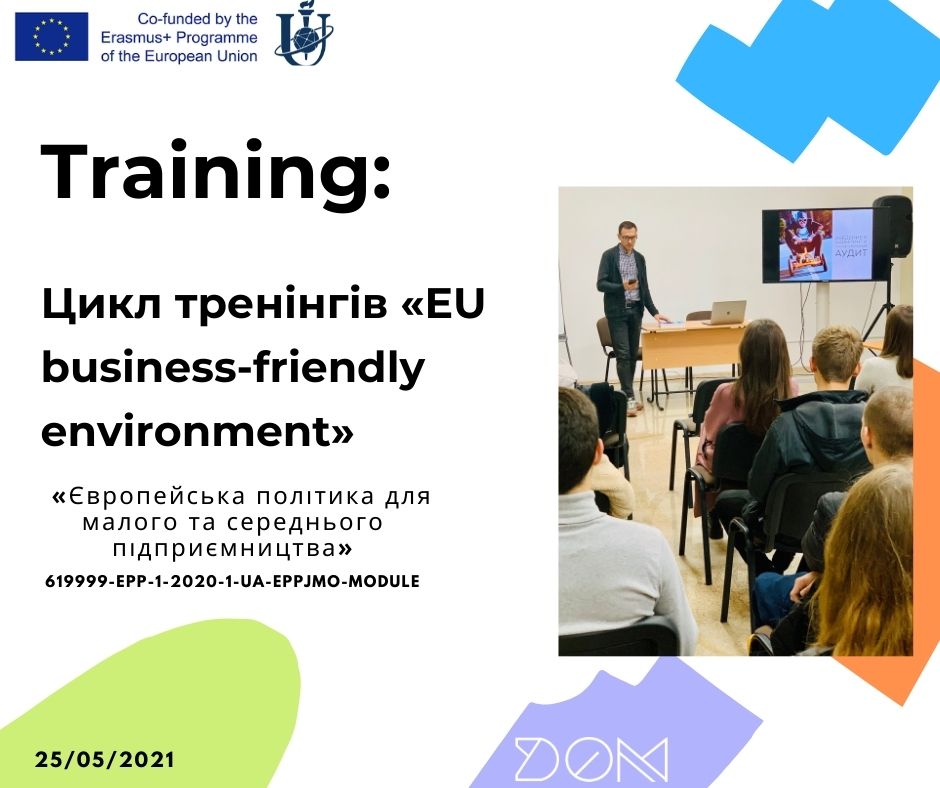 Co-funded by the Erasmus+ Programme of the European Union

Training:

Цикл тренінгів «EU business-friendly environment»

«Європейська політика для малого та середнього підприємництва»

619999-EPP-1-2020-1-UA-EPPJMO-MODULE

АУДИТ

25/05/2021

DOM